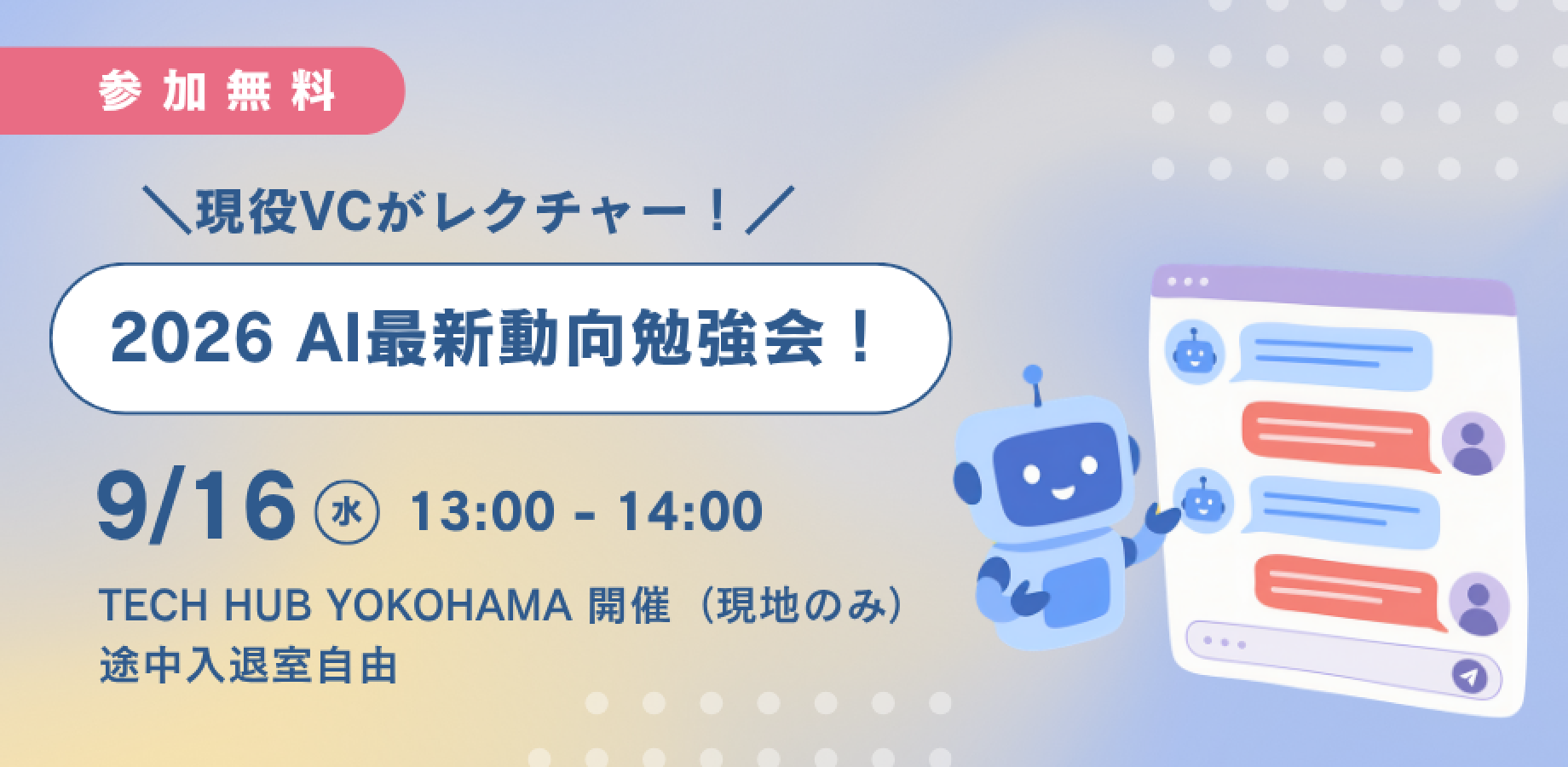 参加無料

＼現役VCがレクチャー！／

2026 AI最新動向勉強会！

9/16 ㊌ 13:00 - 14:00

TECH HUB YOKOHAMA 開催（現地のみ）
途中入退室自由